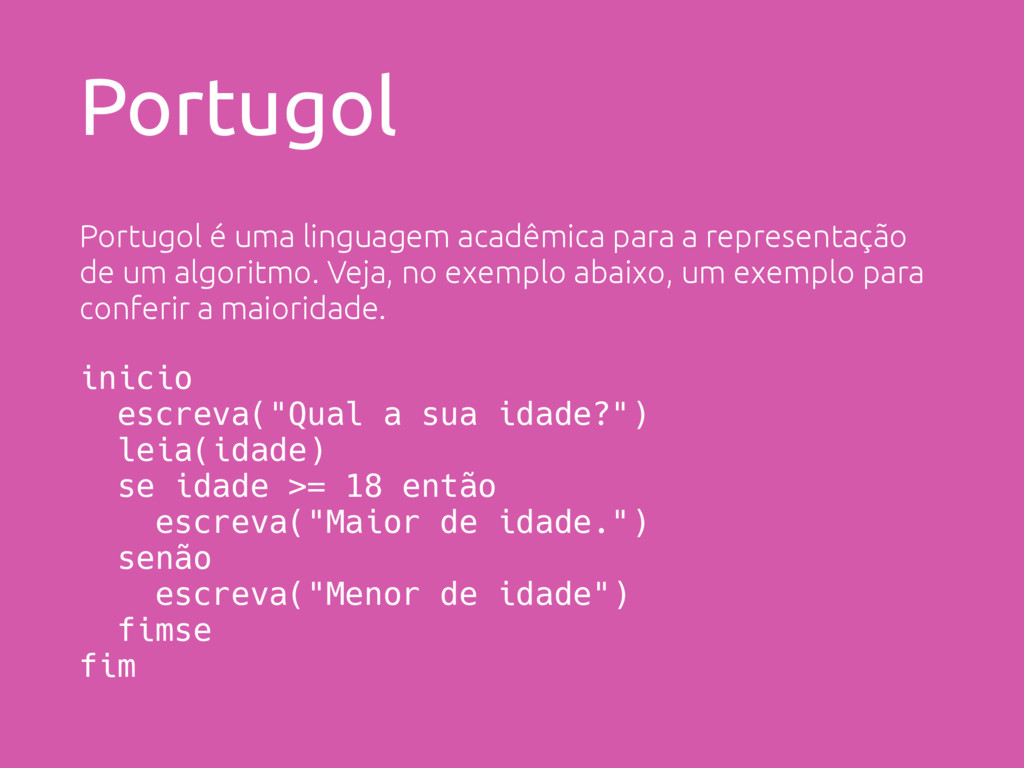 Portugol

Portugol é uma linguagem acadêmica para a representação de um algoritmo. Veja, no exemplo abaixo, um exemplo para conferir a maioridade.

inicio
  escreva("Qual a sua idade?")
  leia(idade)
  se idade >= 18 então
    escreva("Maior de idade.")
  senão
    escreva("Menor de idade")
  fimse
fim